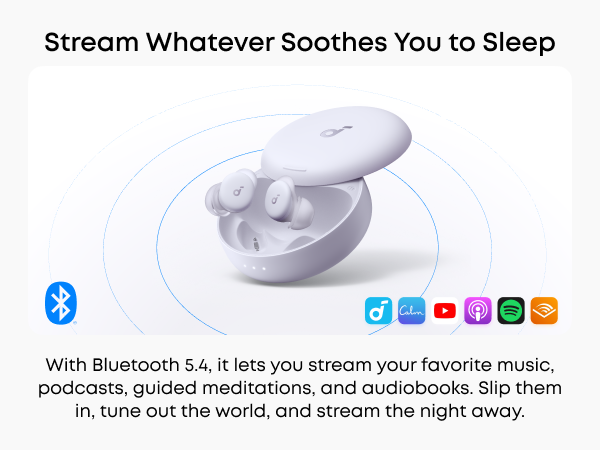 Stream Whatever Soothes You to Sleep

Calm

With Bluetooth 5.4, it lets you stream your favorite music, podcasts, guided meditations, and audiobooks. Slip them in, tune out the world, and stream the night away.